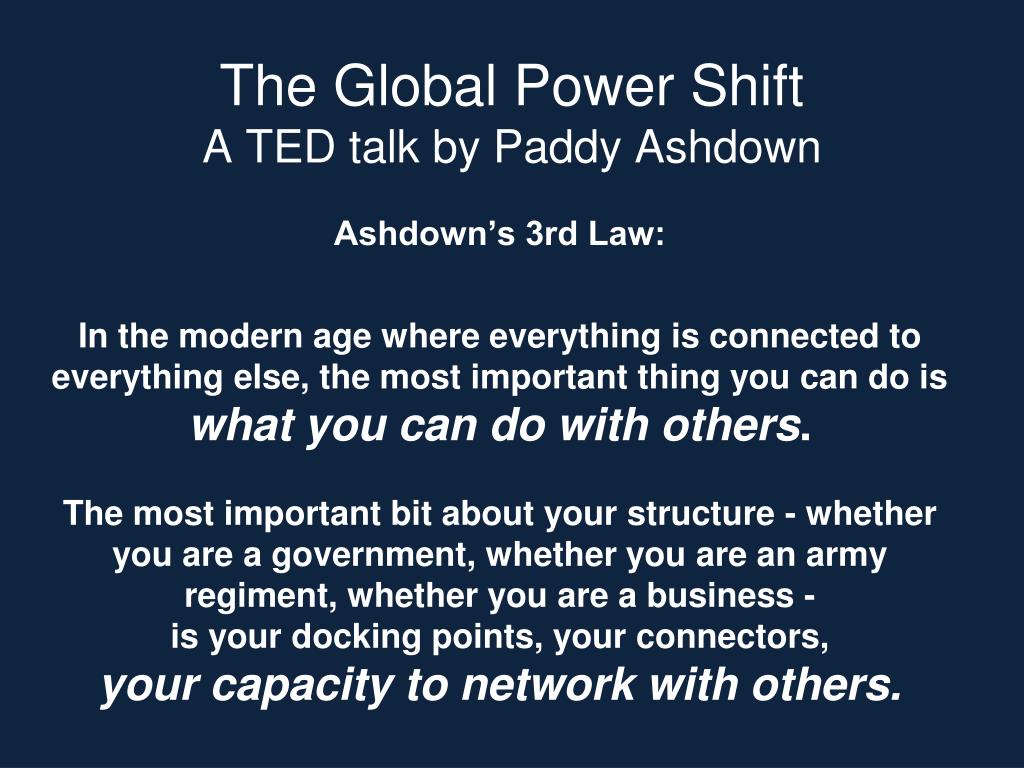 The Global Power Shift
A TED talk by Paddy Ashdown

Ashdown's 3rd Law:

In the modern age where everything is connected to everything else, the most important thing you can do is what you can do with others.

The most important bit about your structure - whether you are a government, whether you are an army regiment, whether you are a business - is your docking points, your connectors, your capacity to network with others.